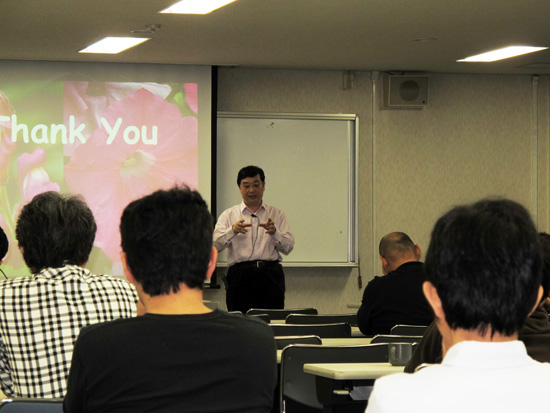 Thank You